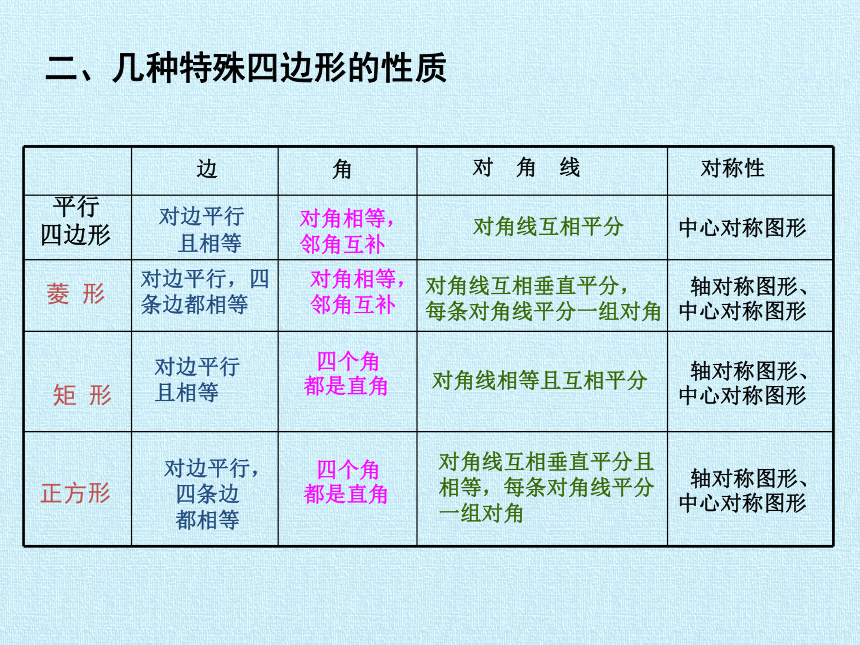 二、几种特殊四边形的性质

|  | 边 | 角 | 对 角 线 | 对称性 |
|---|---|---|---|---|
| 平行四边形 | 对边平行且相等 | 对角相等，邻角互补 | 对角线互相平分 | 中心对称图形 |
| 菱 形 | 对边平行，四条边都相等 | 对角相等，邻角互补 | 对角线互相垂直平分，每条对角线平分一组对角 | 轴对称图形、中心对称图形 |
| 矩 形 | 对边平行且相等 | 四个角都是直角 | 对角线相等且互相平分 | 轴对称图形、中心对称图形 |
| 正方形 | 对边平行，四条边都相等 | 四个角都是直角 | 对角线互相垂直平分且相等，每条对角线平分一组对角 | 轴对称图形、中心对称图形 |